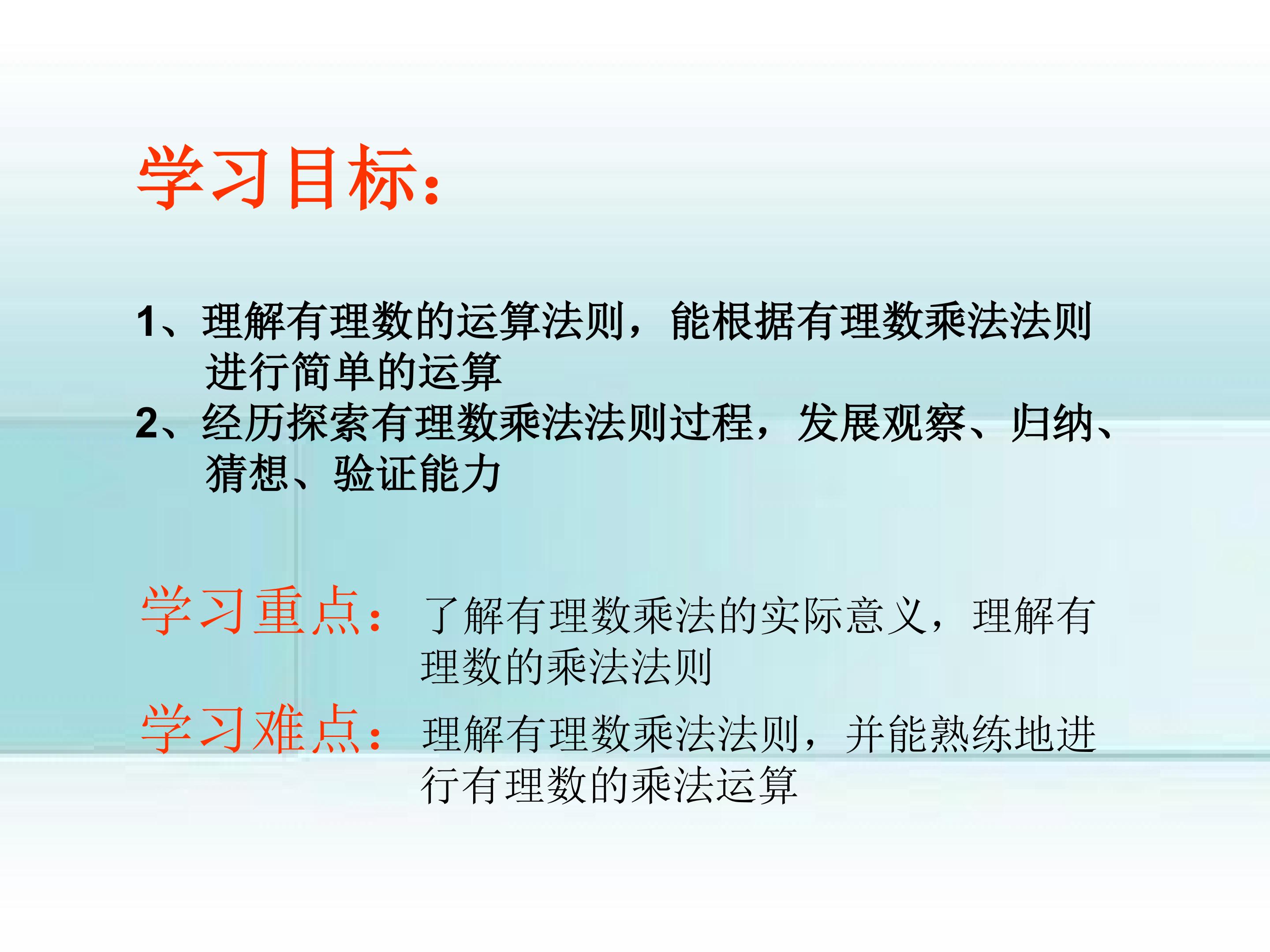 学习目标：

1、理解有理数的运算法则，能根据有理数乘法法则进行简单的运算
2、经历探索有理数乘法法则过程，发展观察、归纳、猜想、验证能力

学习重点：了解有理数乘法的实际意义，理解有理数的乘法法则
学习难点：理解有理数乘法法则，并能熟练地进行有理数的乘法运算